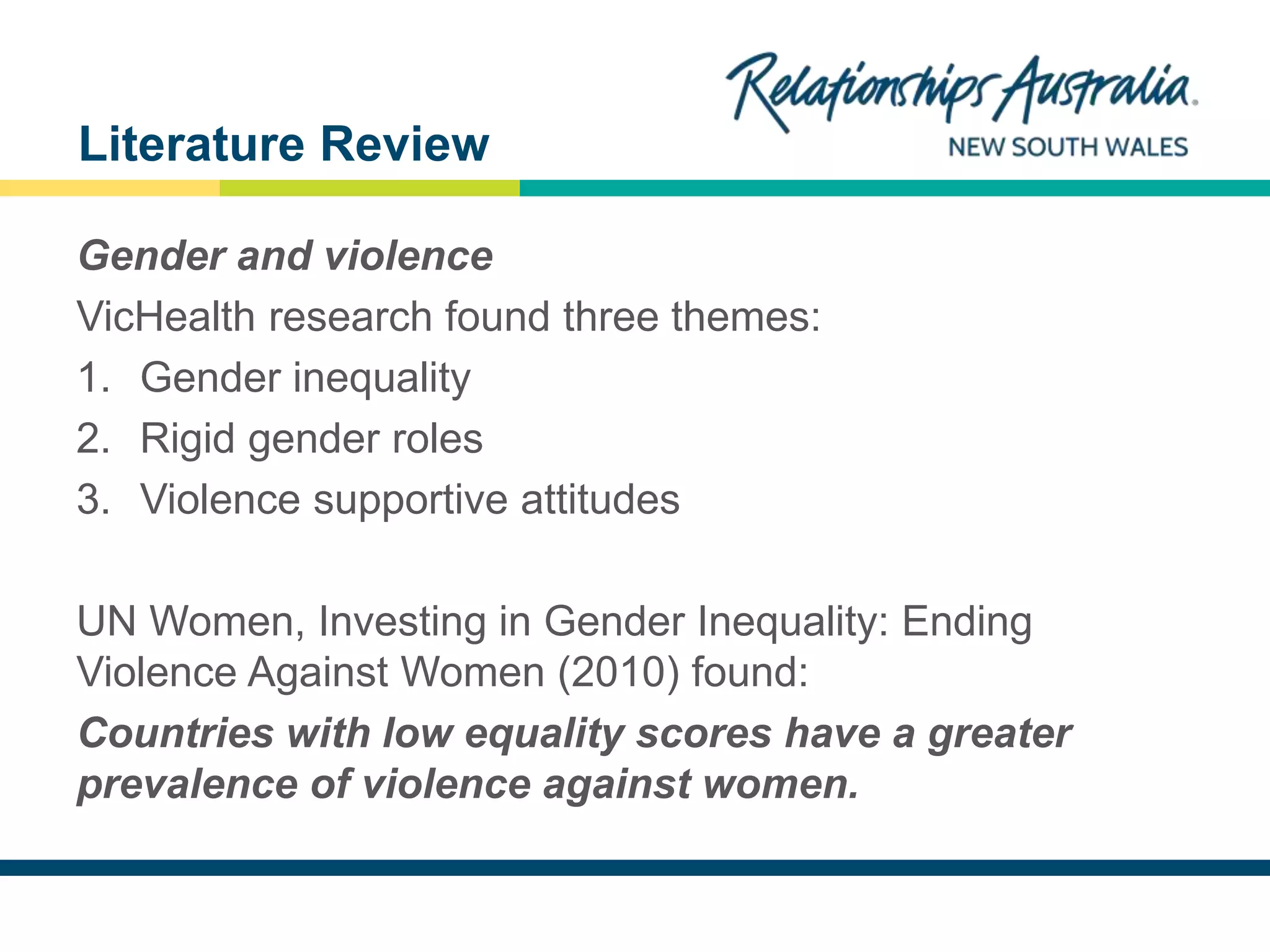 Relationships Australia
NEW SOUTH WALES

Literature Review

Gender and violence

VicHealth research found three themes:

1. Gender inequality
2. Rigid gender roles
3. Violence supportive attitudes

UN Women, Investing in Gender Inequality: Ending Violence Against Women (2010) found:

Countries with low equality scores have a greater prevalence of violence against women.